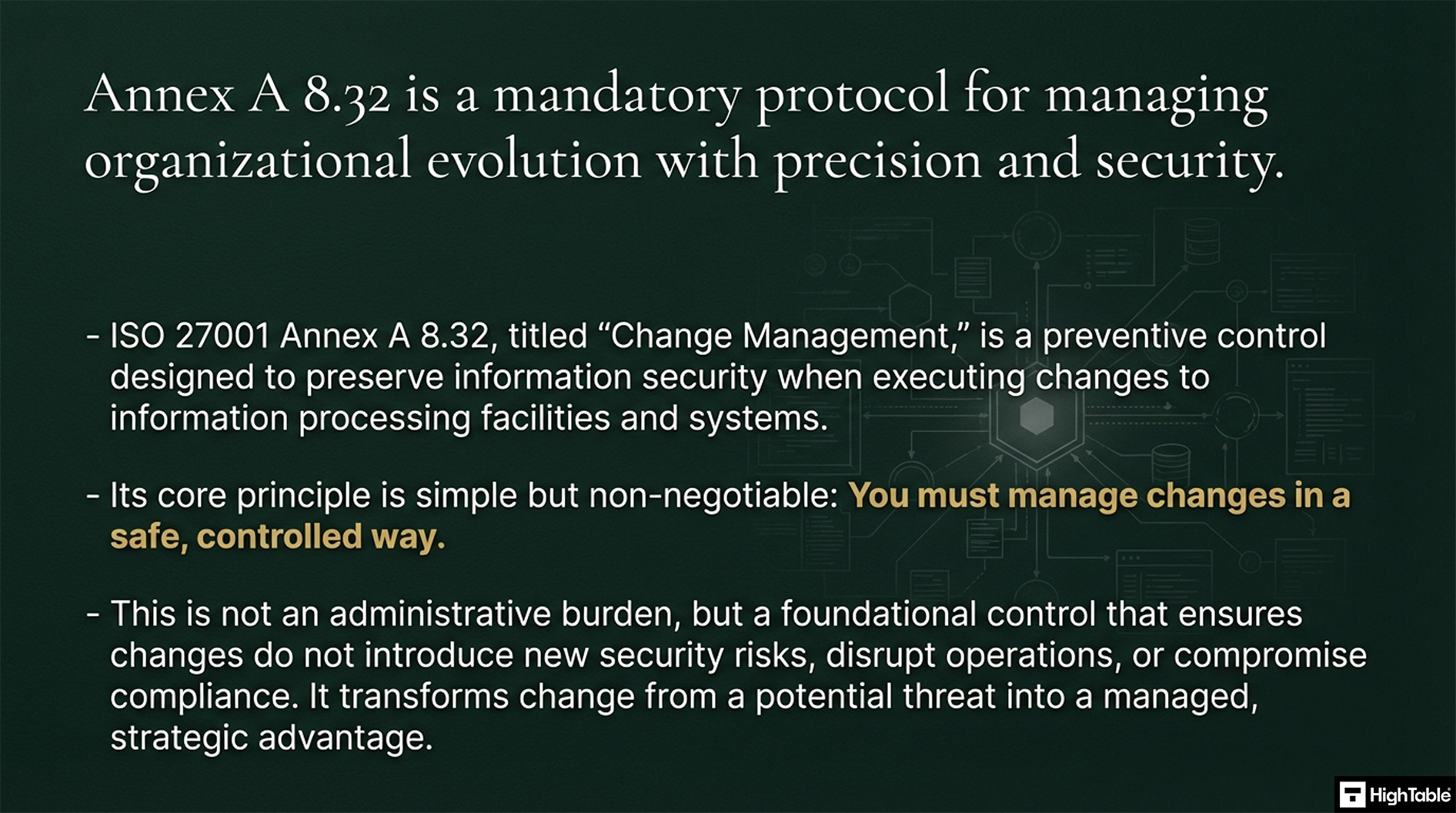 Annex A 8.32 is a mandatory protocol for managing organizational evolution with precision and security.

- ISO 27001 Annex A 8.32, titled “Change Management,” is a preventive control designed to preserve information security when executing changes to information processing facilities and systems.

- Its core principle is simple but non-negotiable: You must manage changes in a safe, controlled way.

- This is not an administrative burden, but a foundational control that ensures changes do not introduce new security risks, disrupt operations, or compromise compliance. It transforms change from a potential threat into a managed, strategic advantage.

HighTable